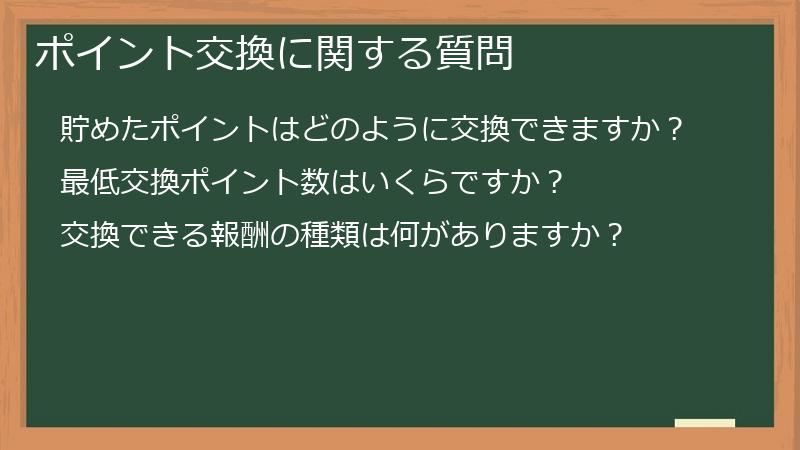 ポイント交換に関する質問

貯めたポイントはどのように交換できますか？

最低交換ポイント数はいくらですか？

交換できる報酬の種類は何がありますか？